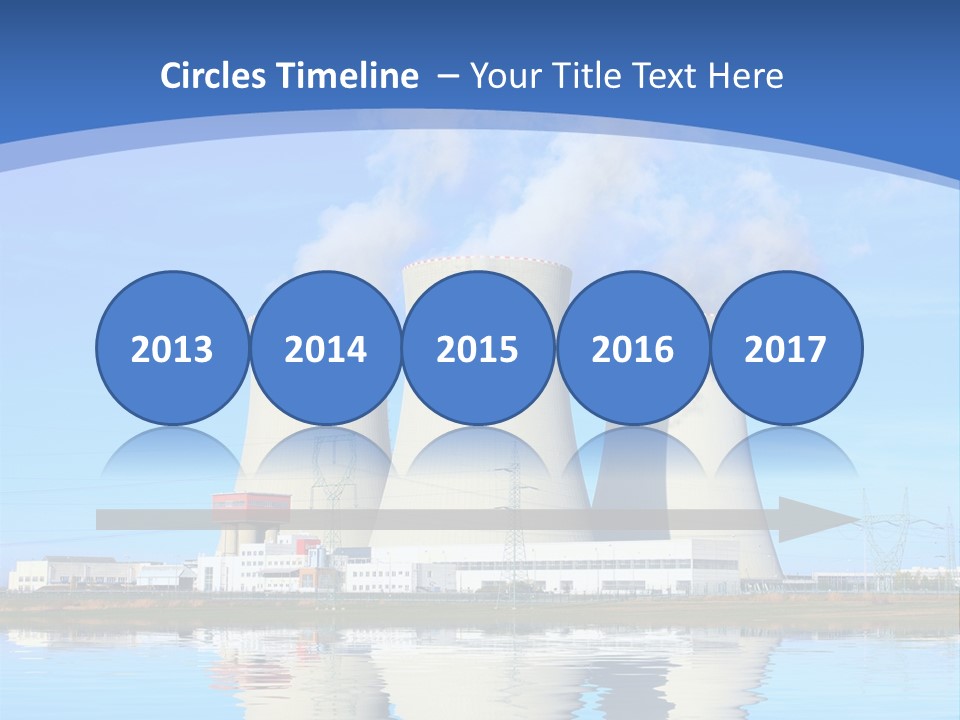 Circles Timeline – Your Title Text Here

2013

2014

2015

2016

2017